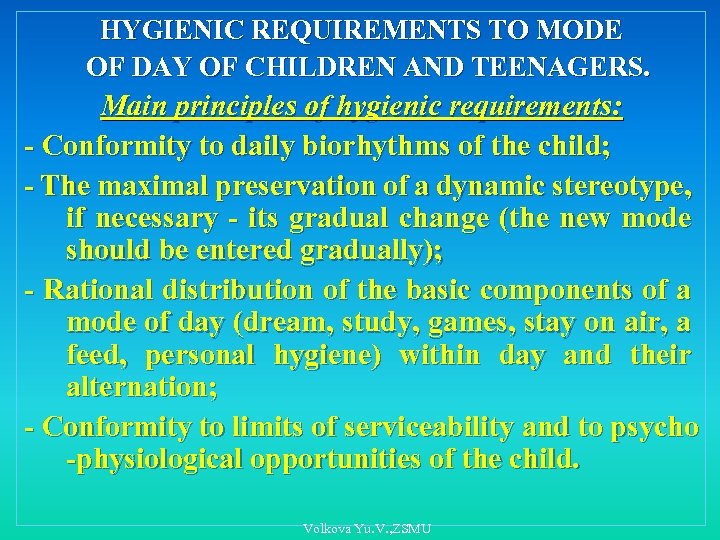 HYGIENIC REQUIREMENTS TO MODE OF DAY OF CHILDREN AND TEENAGERS.

Main principles of hygienic requirements:

- Conformity to daily biorhythms of the child;

- The maximal preservation of a dynamic stereotype, if necessary - its gradual change (the new mode should be entered gradually);

- Rational distribution of the basic components of a mode of day (dream, study, games, stay on air, a feed, personal hygiene) within day and their alternation;

- Conformity to limits of serviceability and to psycho -physiological opportunities of the child.

Volkova Yu.V.,ZSMU